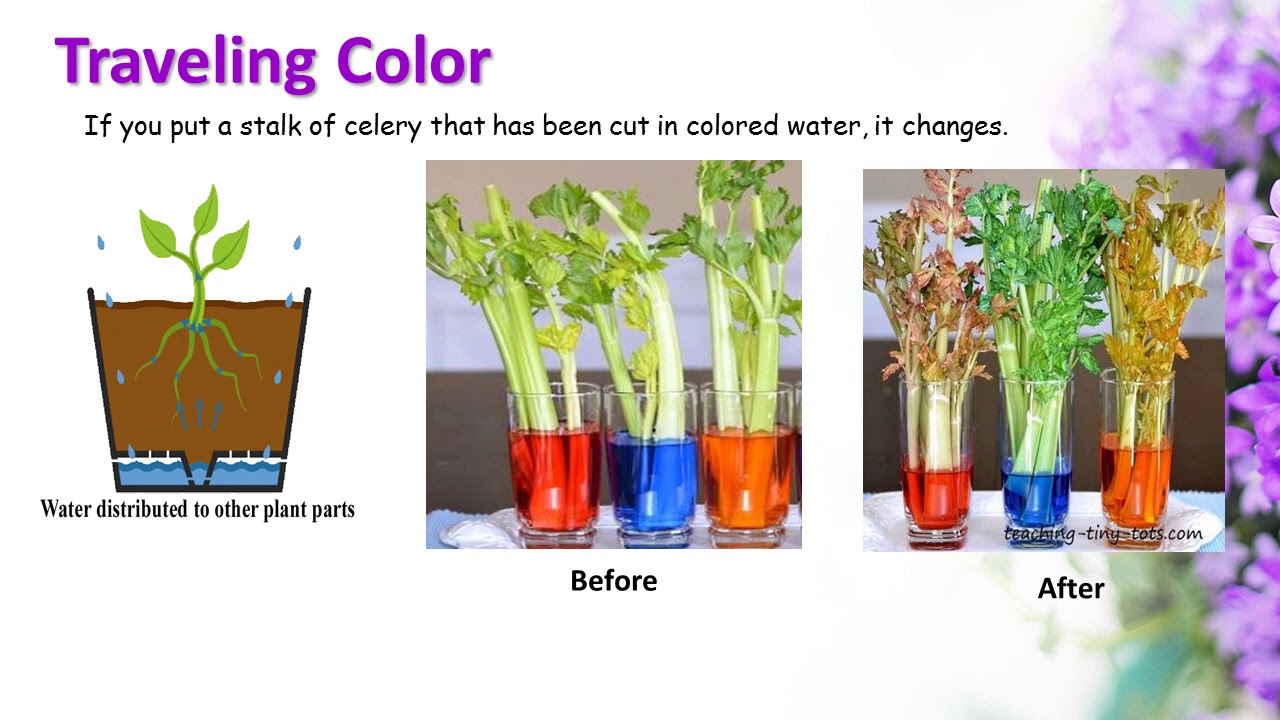 Traveling Color

If you put a stalk of celery that has been cut in colored water, it changes.

Water distributed to other plant parts

Before

teaching-tiny-tots.com

After